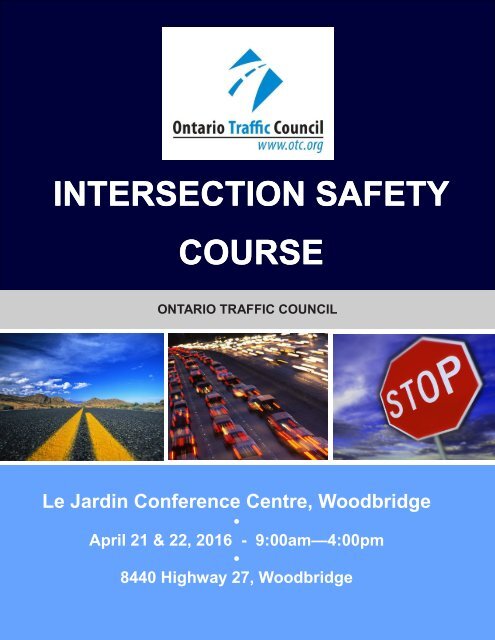 Ontario Traffic Council
www.otc.org

INTERSECTION SAFETY COURSE

ONTARIO TRAFFIC COUNCIL

STOP

Le Jardin Conference Centre, Woodbridge
•
April 21 & 22, 2016 - 9:00am—4:00pm
•
8440 Highway 27, Woodbridge